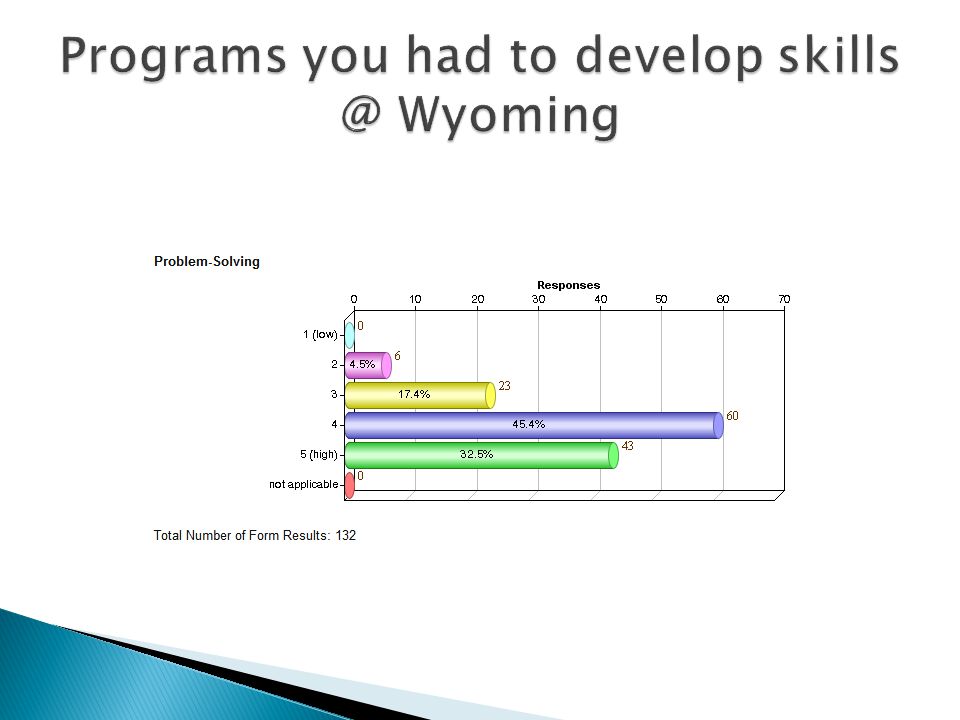 Programs you had to develop skills @ Wyoming

Problem-Solving

Responses

0 10 20 30 40 50 60 70

1 (low) 0

2 4.5% 6

3 17.4% 23

4 45.4% 60

5 (high) 32.5% 43

not applicable 0

Total Number of Form Results: 132